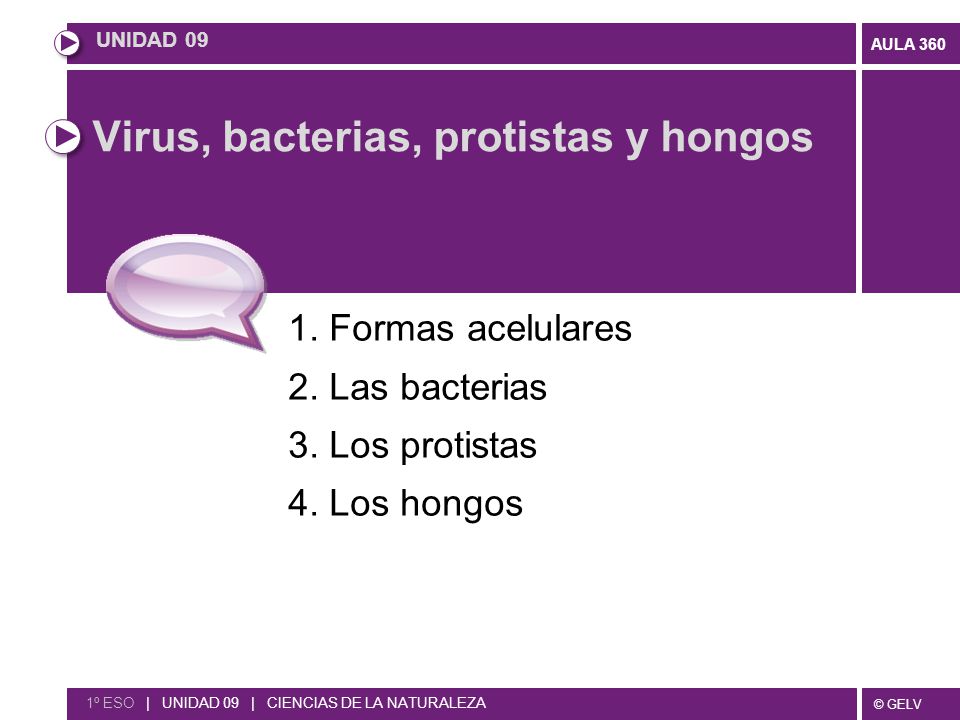 UNIDAD 09

AULA 360

Virus, bacterias, protistas y hongos

1. Formas acelulares

2. Las bacterias

3. Los protistas

4. Los hongos

1º ESO | UNIDAD 09 | CIENCIAS DE LA NATURALEZA

© GELV